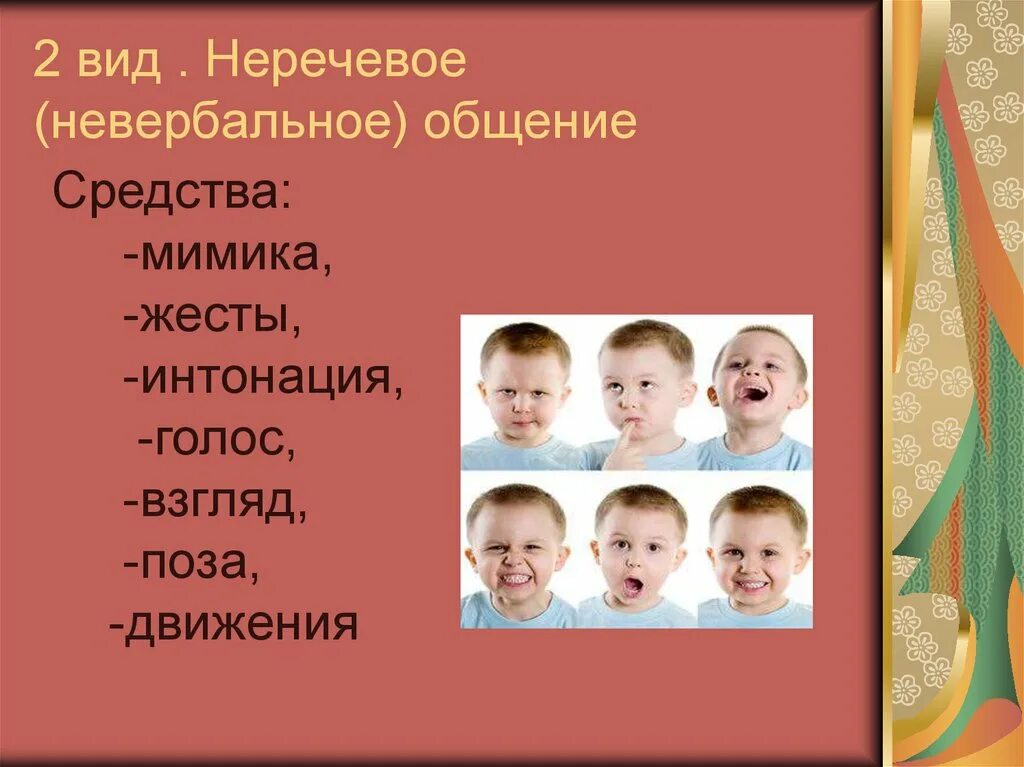 2 вид . Неречевое (невербальное) общение

Средства:
-мимика,
-жесты,
-интонация,
-голос,
-взгляд,
-поза,
-движения